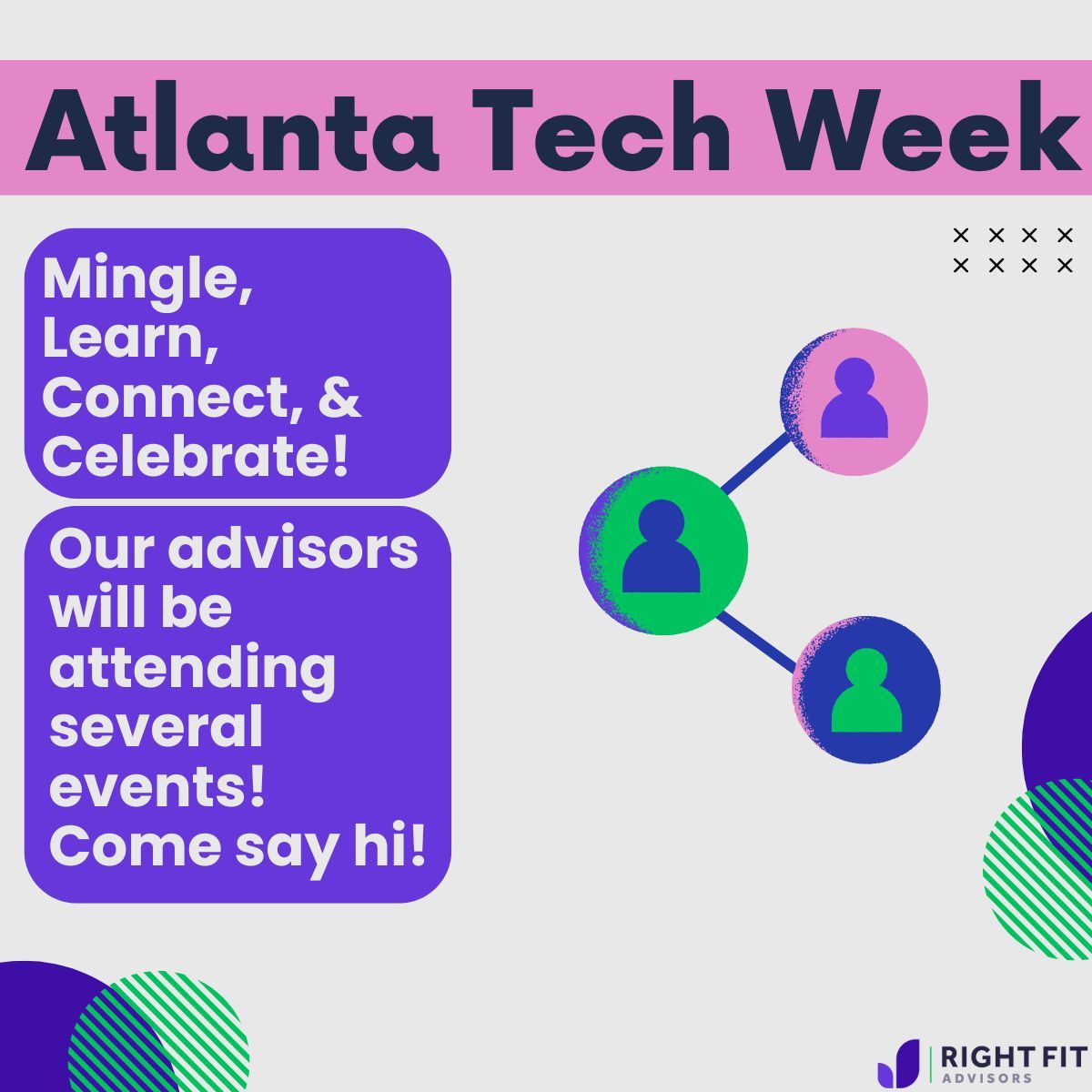 Atlanta Tech Week

Mingle, Learn, Connect, & Celebrate!

Our advisors will be attending several events! Come say hi!

RIGHT FIT
ADVISORS